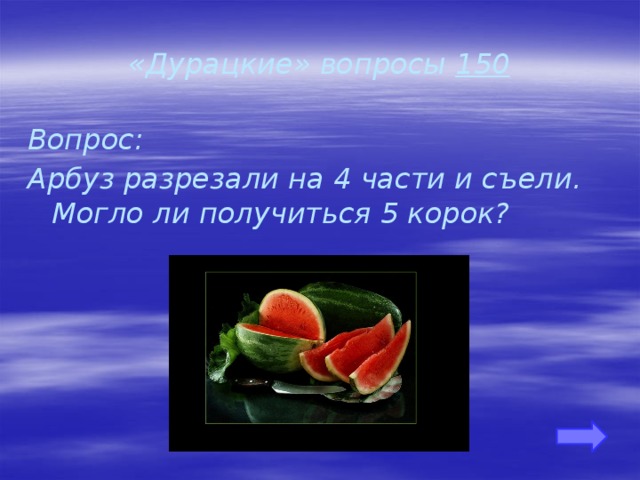 «Дурацкие» вопросы 150

Вопрос:
Арбуз разрезали на 4 части и съели. Могло ли получиться 5 корок?